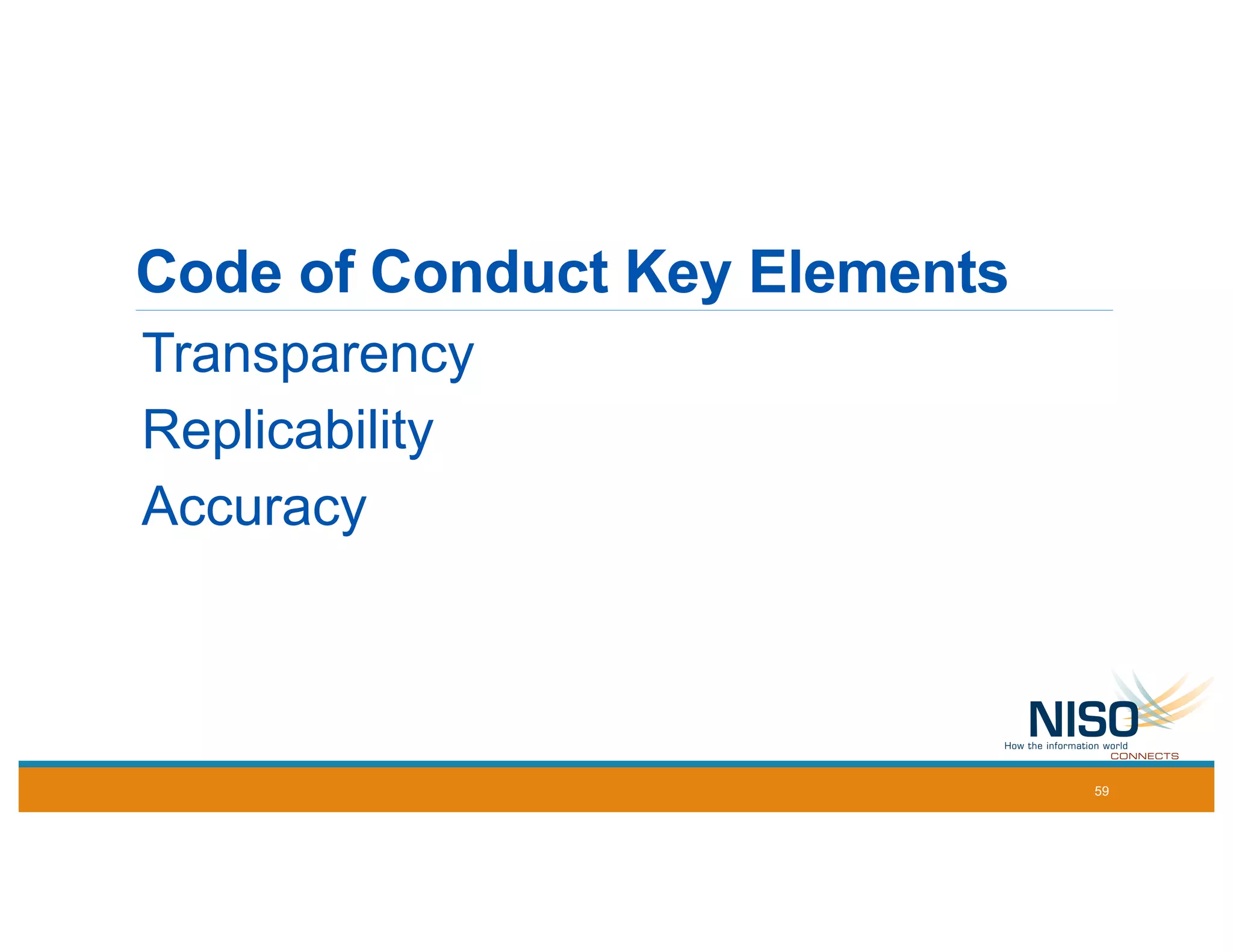 Code of Conduct Key Elements

Transparency

Replicability

Accuracy

NISO
How the information world CONNECTS

59